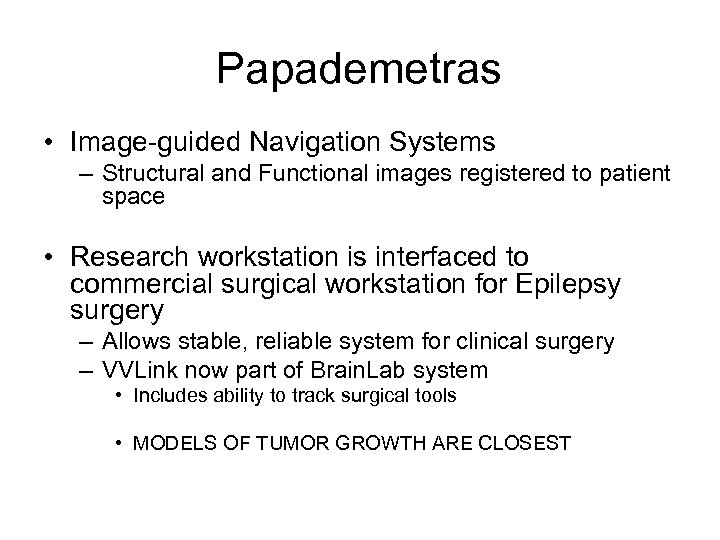 Papademetras

• Image-guided Navigation Systems
– Structural and Functional images registered to patient space

• Research workstation is interfaced to commercial surgical workstation for Epilepsy surgery
– Allows stable, reliable system for clinical surgery
– VVLink now part of BrainLab system
• Includes ability to track surgical tools

• MODELS OF TUMOR GROWTH ARE CLOSEST